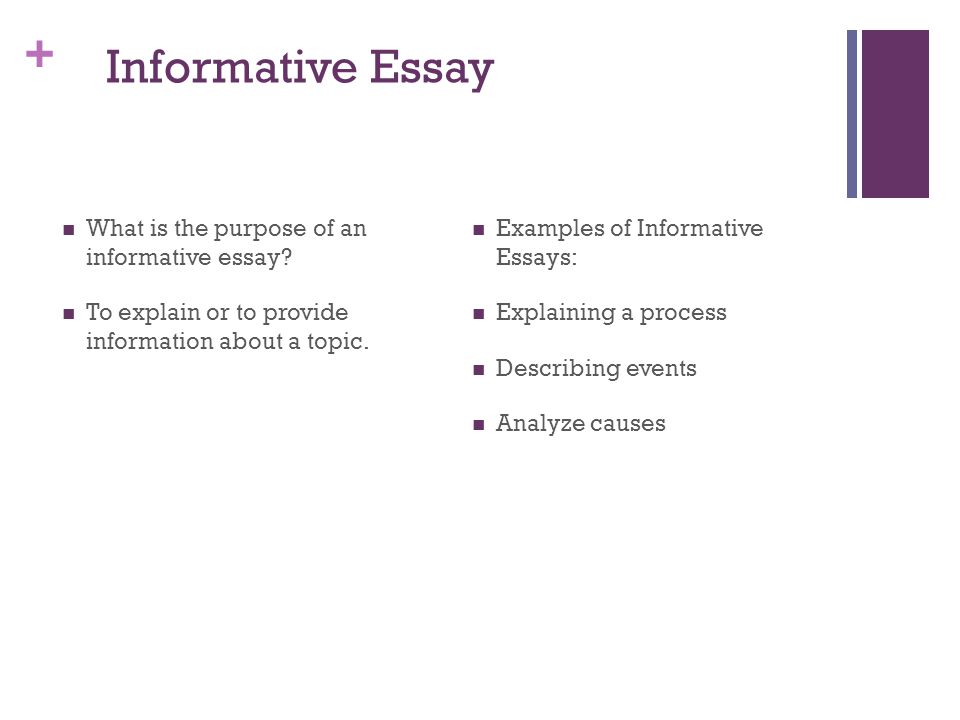 + Informative Essay

- What is the purpose of an informative essay?
- To explain or to provide information about a topic.

- Examples of Informative Essays:
- Explaining a process
- Describing events
- Analyze causes